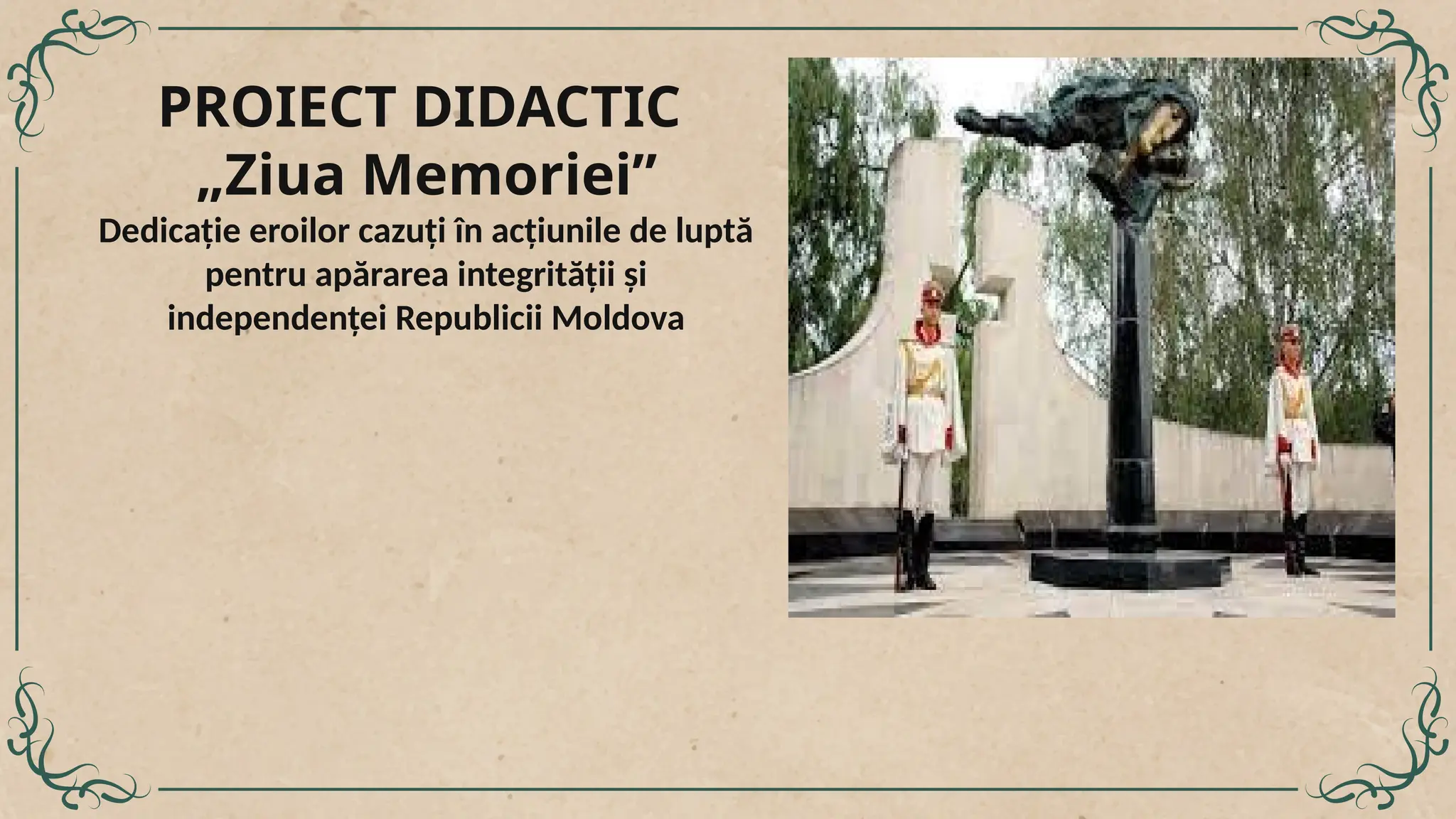 PROIECT DIDACTIC
„Ziua Memoriei”
Dedicație eroilor cazuți în acțiunile de luptă pentru apărarea integrității și independenței Republicii Moldova